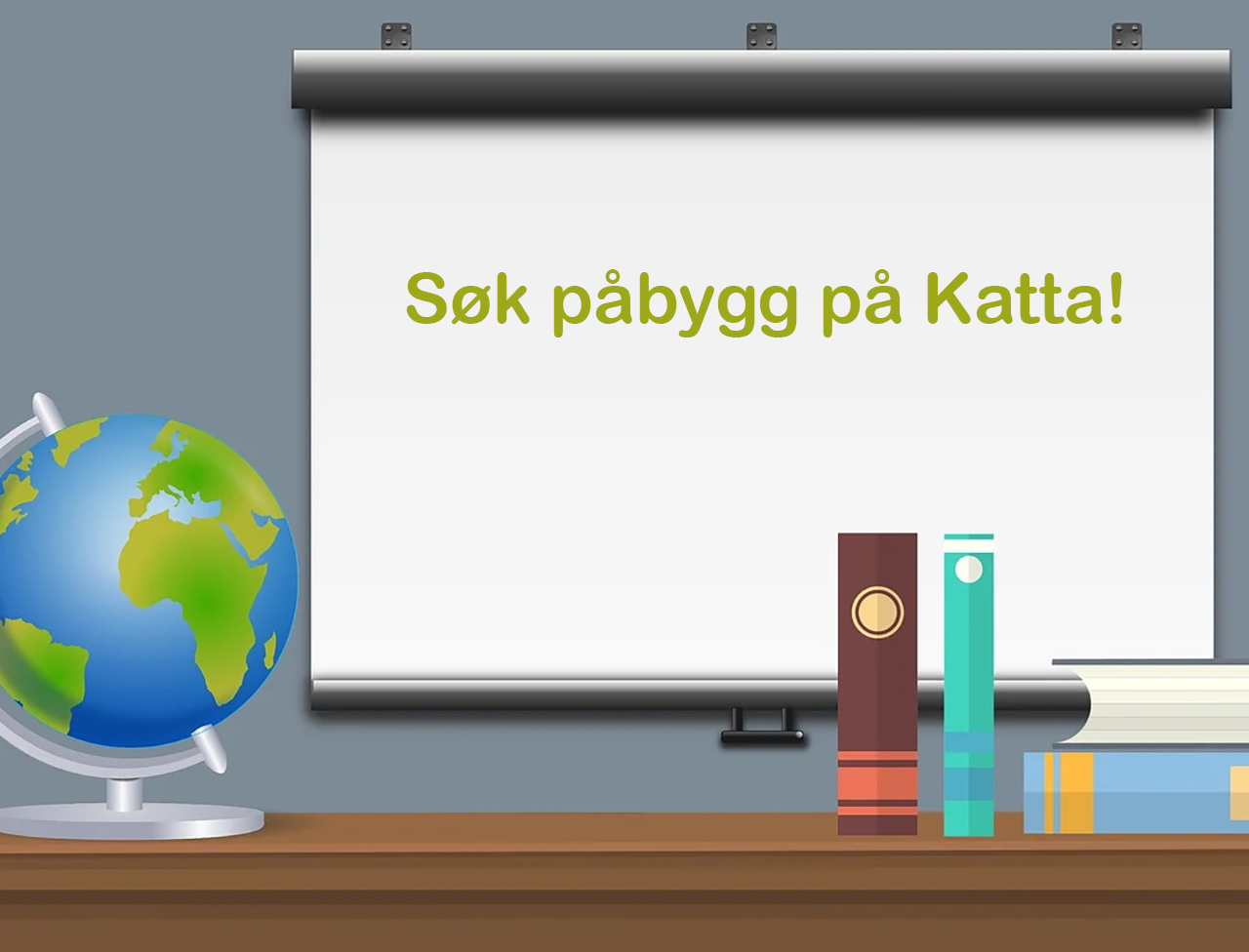 Søk påbygg på Katta!